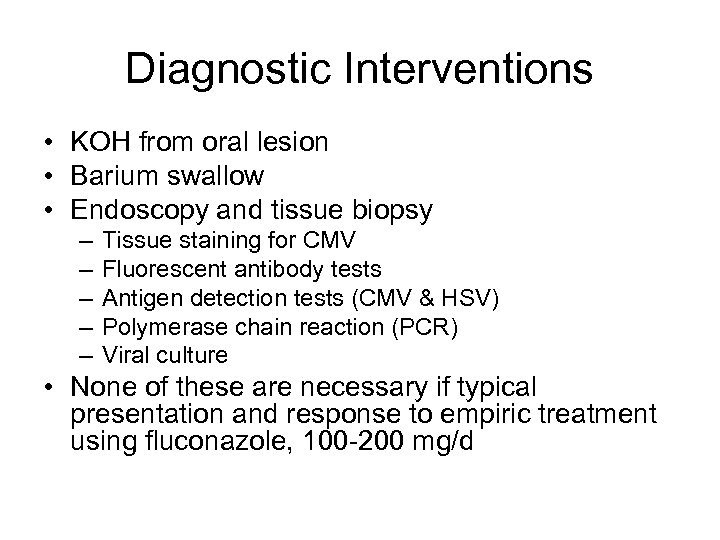 Diagnostic Interventions

• KOH from oral lesion
• Barium swallow
• Endoscopy and tissue biopsy
– Tissue staining for CMV
– Fluorescent antibody tests
– Antigen detection tests (CMV & HSV)
– Polymerase chain reaction (PCR)
– Viral culture
• None of these are necessary if typical presentation and response to empiric treatment using fluconazole, 100-200 mg/d